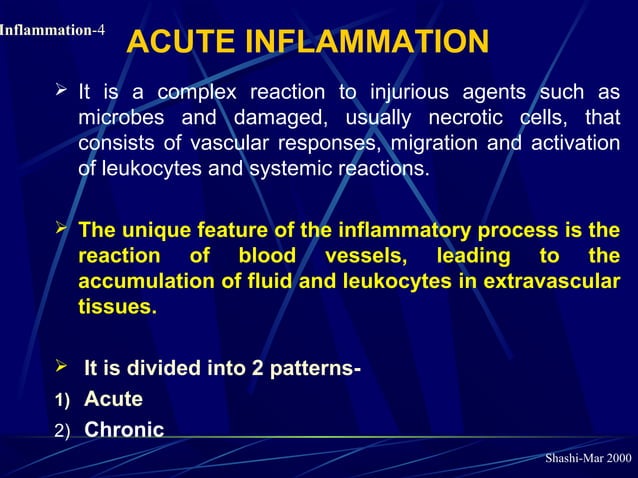 Inflammation-4

ACUTE INFLAMMATION

➢ It is a complex reaction to injurious agents such as microbes and damaged, usually necrotic cells, that consists of vascular responses, migration and activation of leukocytes and systemic reactions.

➢ The unique feature of the inflammatory process is the reaction of blood vessels, leading to the accumulation of fluid and leukocytes in extravascular tissues.

➢ It is divided into 2 patterns-

1) Acute

2) Chronic

Shashi-Mar 2000